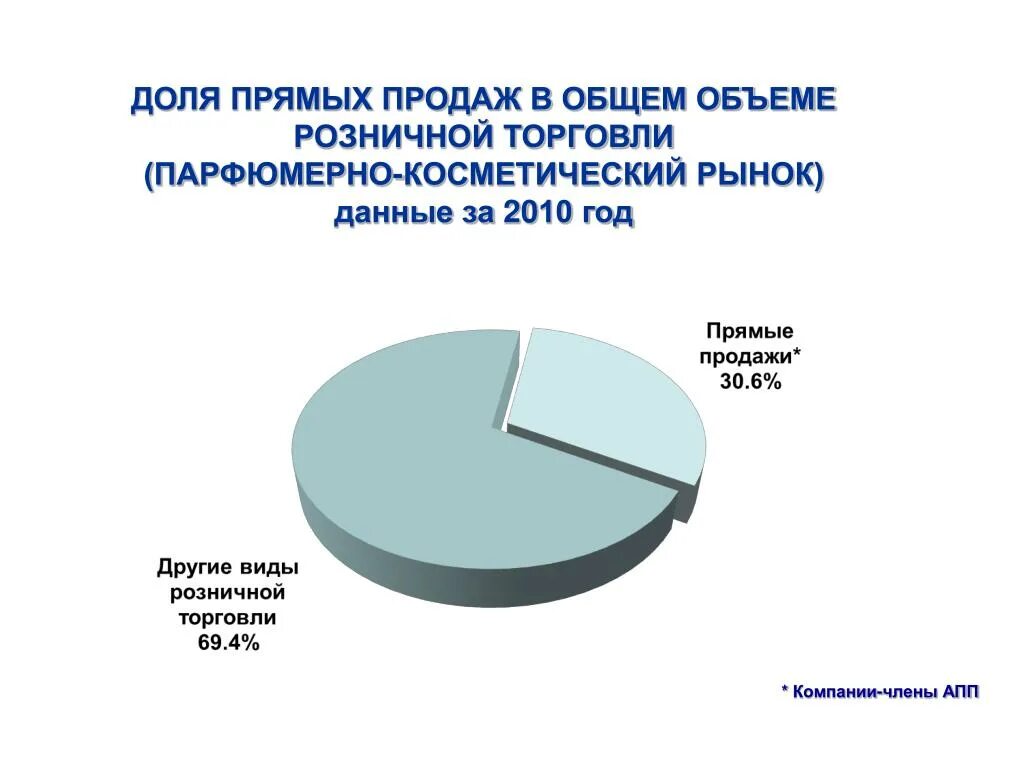 ДОЛЯ ПРЯМЫХ ПРОДАЖ В ОБЩЕМ ОБЪЕМЕ РОЗНИЧНОЙ ТОРГОВЛИ (ПАРФЮМЕРНО-КОСМЕТИЧЕСКИЙ РЫНОК)
данные за 2010 год

Прямые продажи*
30.6%

Другие виды розничной торговли
69.4%

* Компании-члены АПП